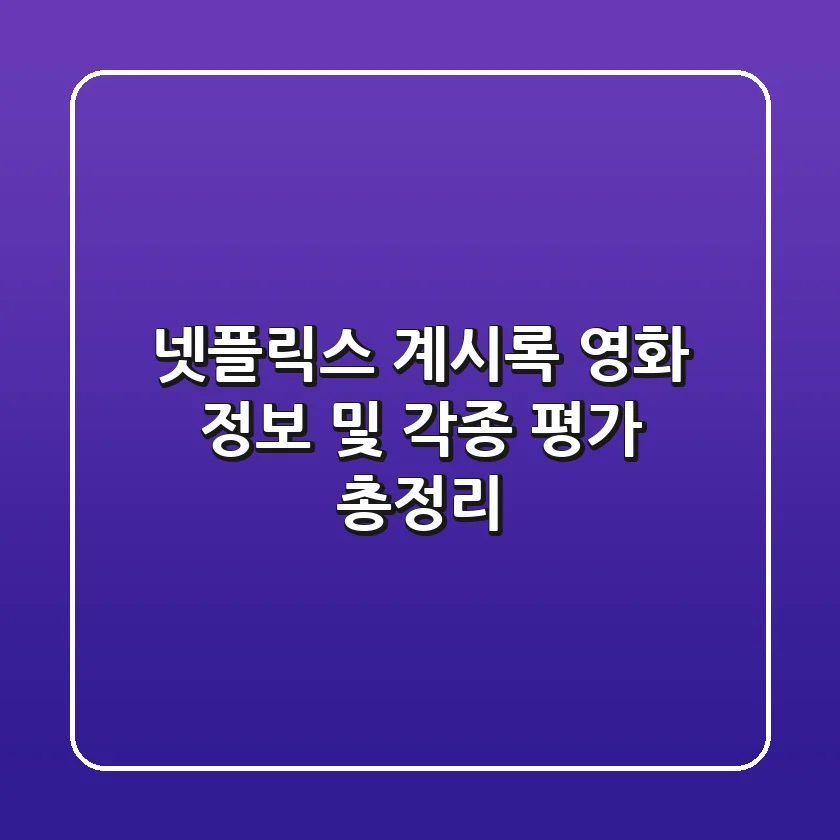 넷플릭스 계시록 영화 정보 및 각종 평가 총정리